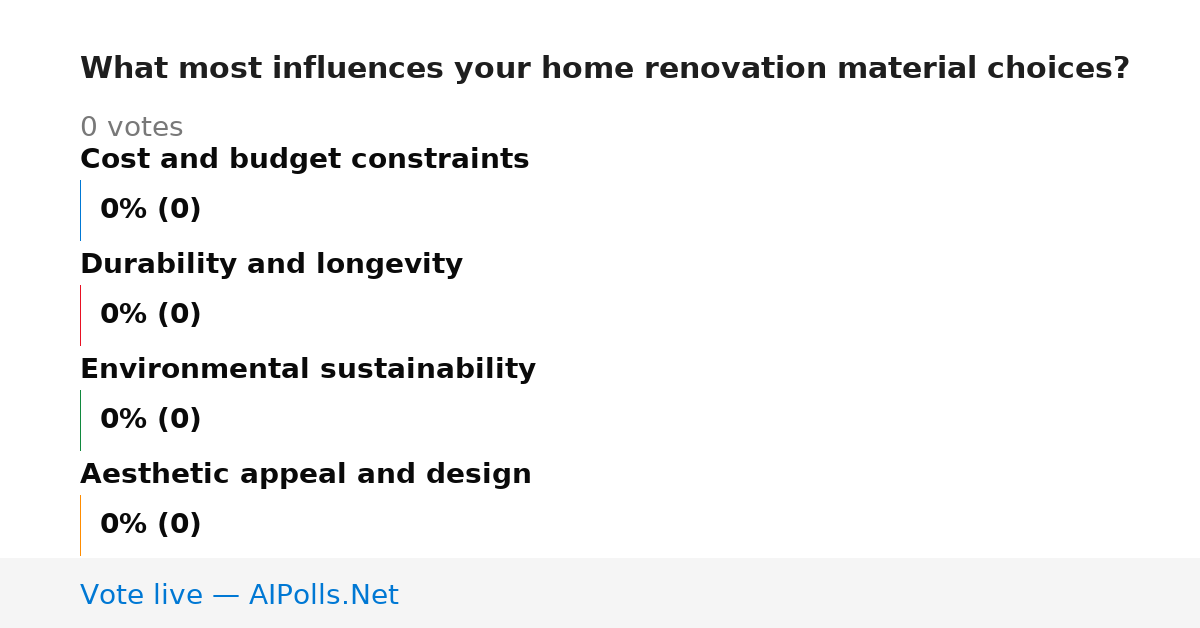 What most influences your home renovation material choices?

0 votes

Cost and budget constraints

0% (0)

Durability and longevity

0% (0)

Environmental sustainability

0% (0)

Aesthetic appeal and design

0% (0)

Vote live — AIPolls.Net